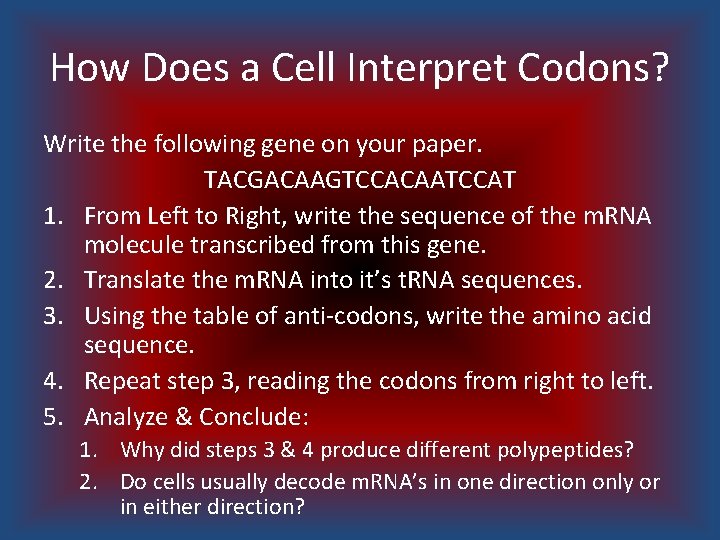 How Does a Cell Interpret Codons?

Write the following gene on your paper.

TACGACAAGTCCACAATCCAT

1. From Left to Right, write the sequence of the mRNA molecule transcribed from this gene.
2. Translate the mRNA into it's tRNA sequences.
3. Using the table of anti-codons, write the amino acid sequence.
4. Repeat step 3, reading the codons from right to left.
5. Analyze & Conclude:
   1. Why did steps 3 & 4 produce different polypeptides?
   2. Do cells usually decode mRNA's in one direction only or in either direction?